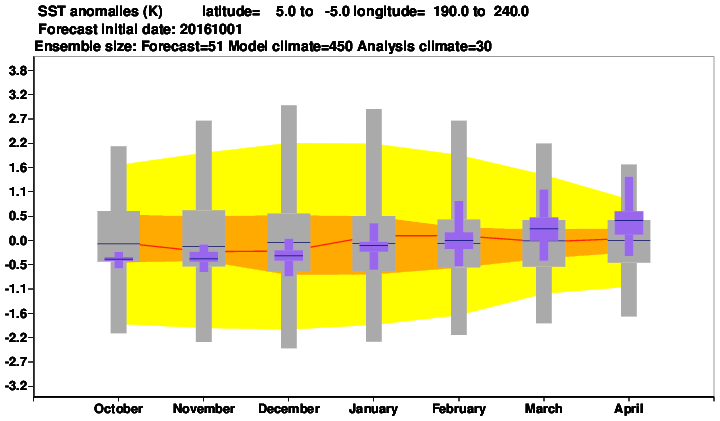 SST anomalies (K) latitude= 5.0 to -5.0 longitude= 190.0 to 240.0
Forecast initial date: 20161001
Ensemble size: Forecast=51 Model climate=450 Analysis climate=30

3.8
3.2
2.7
2.2
1.6
1.1
0.5
0.0
-0.5
-1.1
-1.6
-2.2
-2.7
-3.2

October November December January February March April